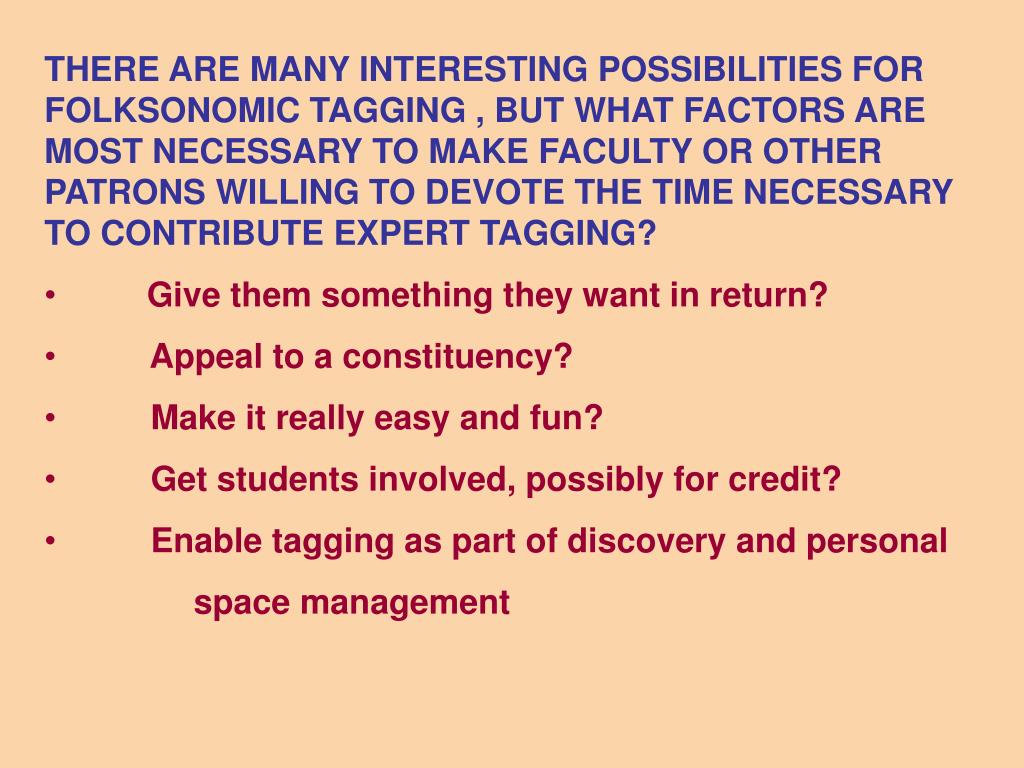 THERE ARE MANY INTERESTING POSSIBILITIES FOR FOLKSONOMIC TAGGING , BUT WHAT FACTORS ARE MOST NECESSARY TO MAKE FACULTY OR OTHER PATRONS WILLING TO DEVOTE THE TIME NECESSARY TO CONTRIBUTE EXPERT TAGGING?

• Give them something they want in return?

• Appeal to a constituency?

• Make it really easy and fun?

• Get students involved, possibly for credit?

• Enable tagging as part of discovery and personal space management